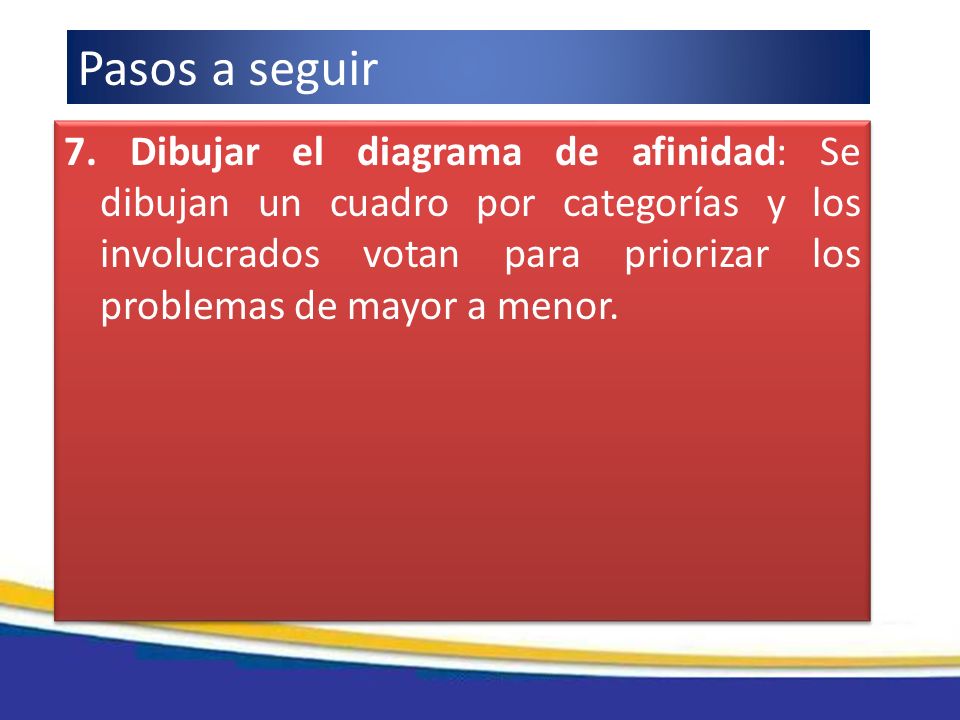 Pasos a seguir

7. Dibujar el diagrama de afinidad: Se dibujan un cuadro por categorías y los involucrados votan para priorizar los problemas de mayor a menor.